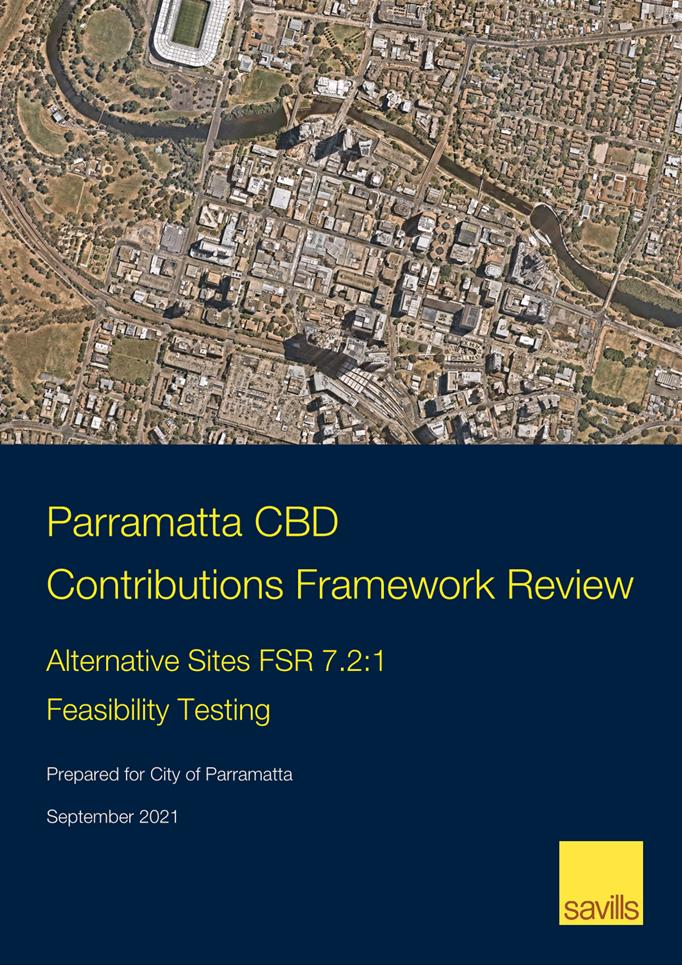 Parramatta CBD
Contributions Framework Review

Alternative Sites FSR 7.2:1
Feasibility Testing

Prepared for City of Parramatta

September 2021

savills